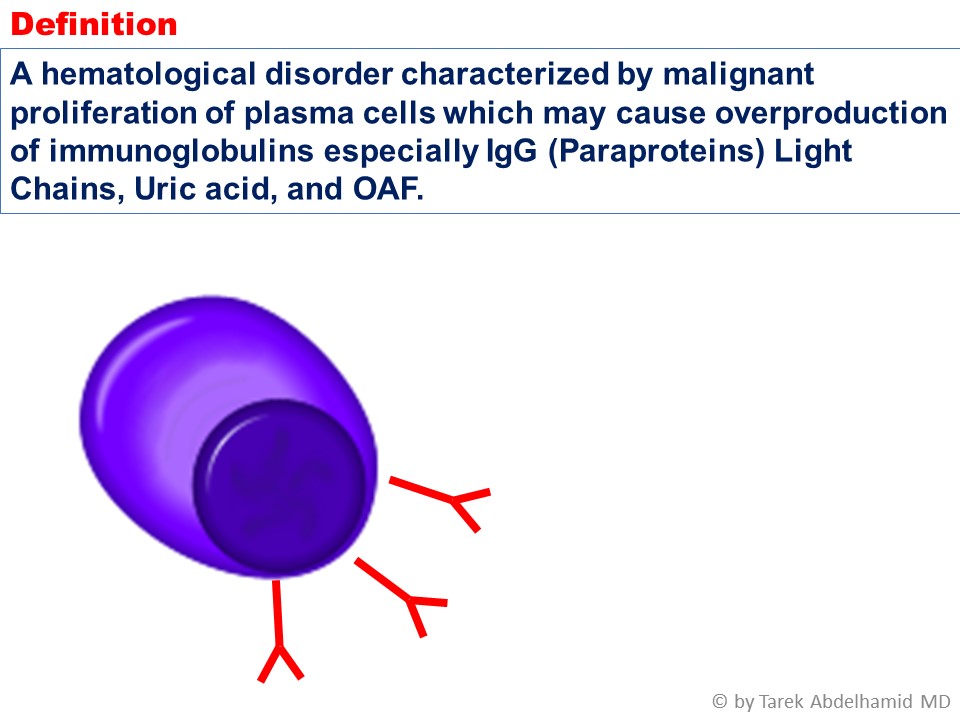 Definition

A hematological disorder characterized by malignant proliferation of plasma cells which may cause overproduction of immunoglobulins especially IgG (Paraproteins) Light Chains, Uric acid, and OAF.

© by Tarek Abdelhamid MD